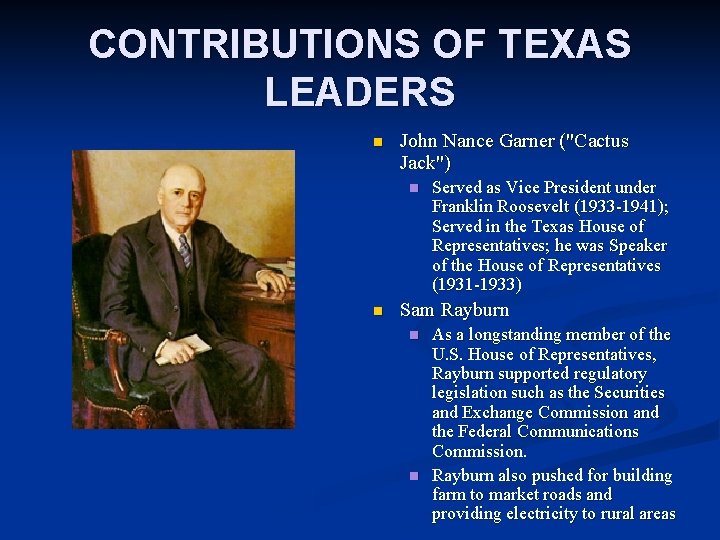 CONTRIBUTIONS OF TEXAS LEADERS

John Nance Garner ("Cactus Jack")

Served as Vice President under Franklin Roosevelt (1933-1941); Served in the Texas House of Representatives; he was Speaker of the House of Representatives (1931-1933)

Sam Rayburn

As a longstanding member of the U.S. House of Representatives, Rayburn supported regulatory legislation such as the Securities and Exchange Commission and the Federal Communications Commission.

Rayburn also pushed for building farm to market roads and providing electricity to rural areas